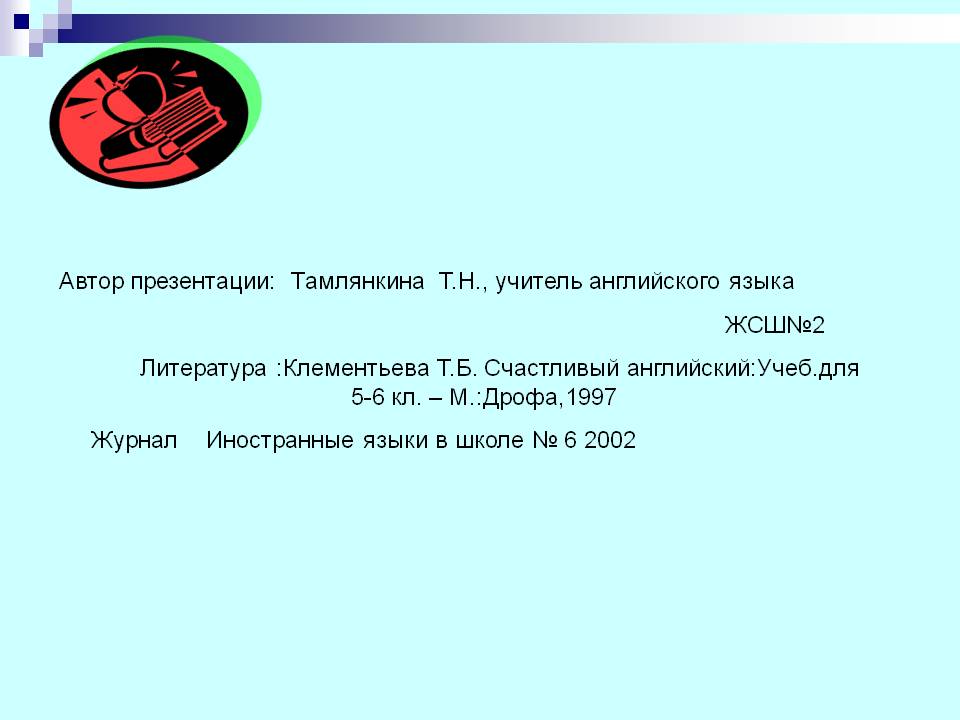 Автор презентации: Тамлянкина Т.Н., учитель английского языка

ЖСШ№2

Литература :Клементьева Т.Б. Счастливый английский:Учеб.для 5-6 кл. – М.:Дрофа,1997

Журнал Иностранные языки в школе № 6 2002